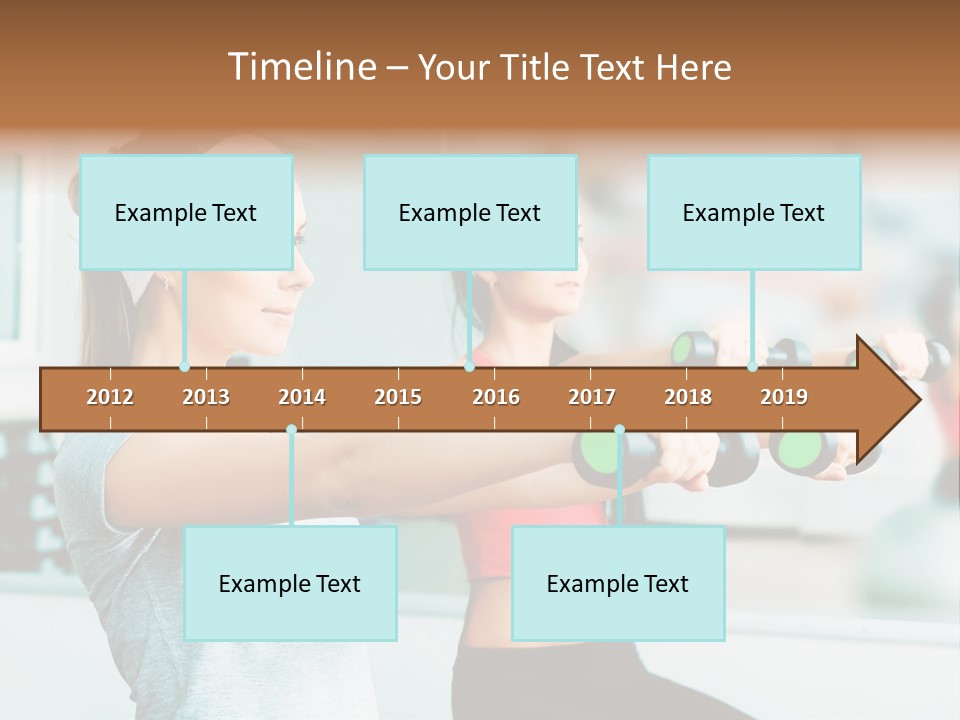 Timeline – Your Title Text Here

Example Text

Example Text

Example Text

2012 2013 2014 2015 2016 2017 2018 2019

Example Text

Example Text